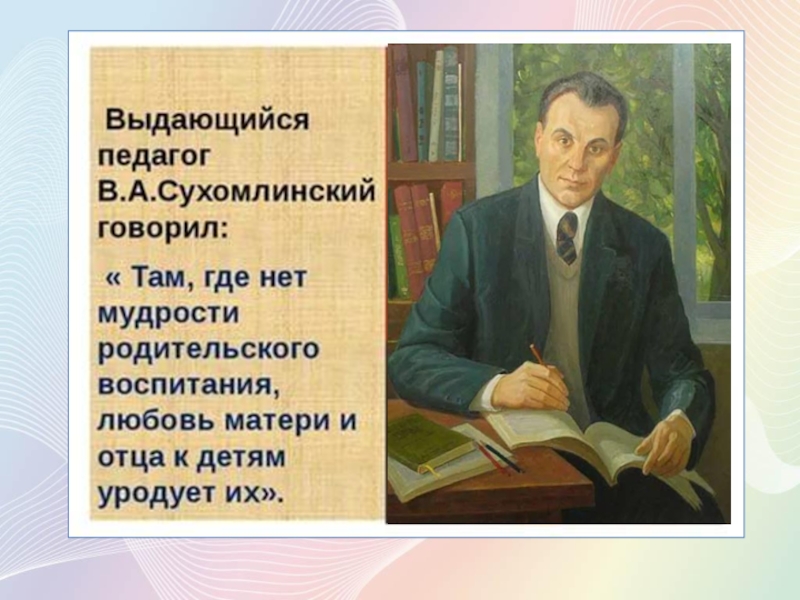 Выдающийся педагог В.А.Сухомлинский говорил:

« Там, где нет мудрости родительского воспитания, любовь матери и отца к детям уродует их».